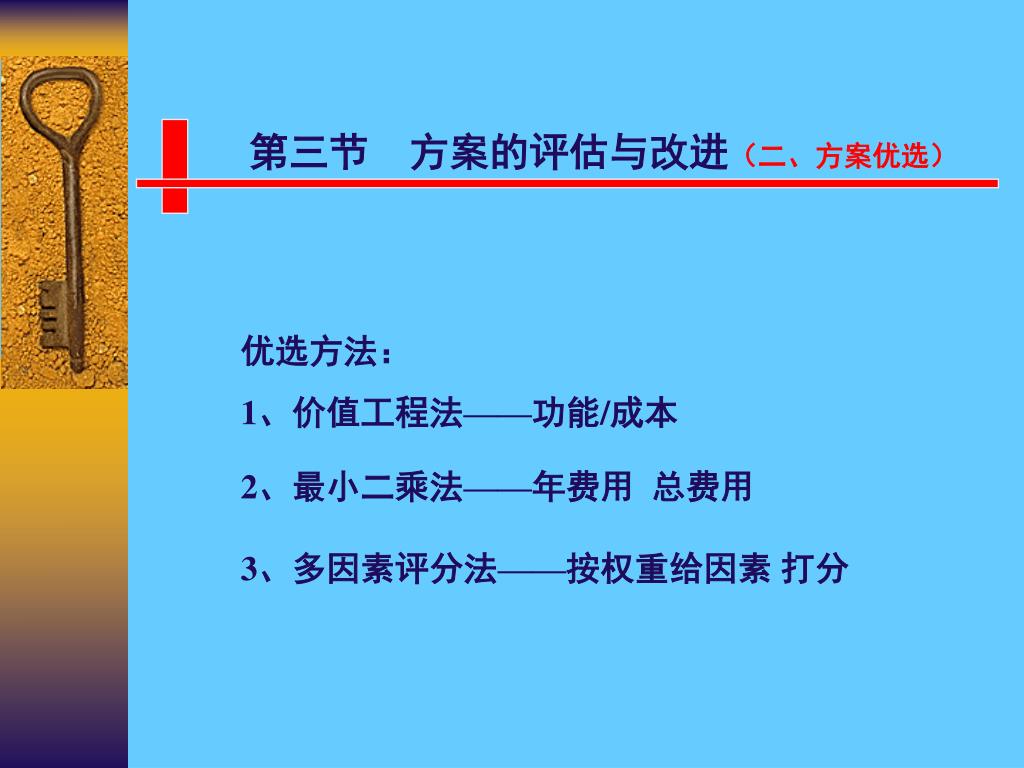 第三节　方案的评估与改进（二、方案优选）

优选方法：

1、价值工程法——功能/成本

2、最小二乘法——年费用 总费用

3、多因素评分法——按权重给因素 打分